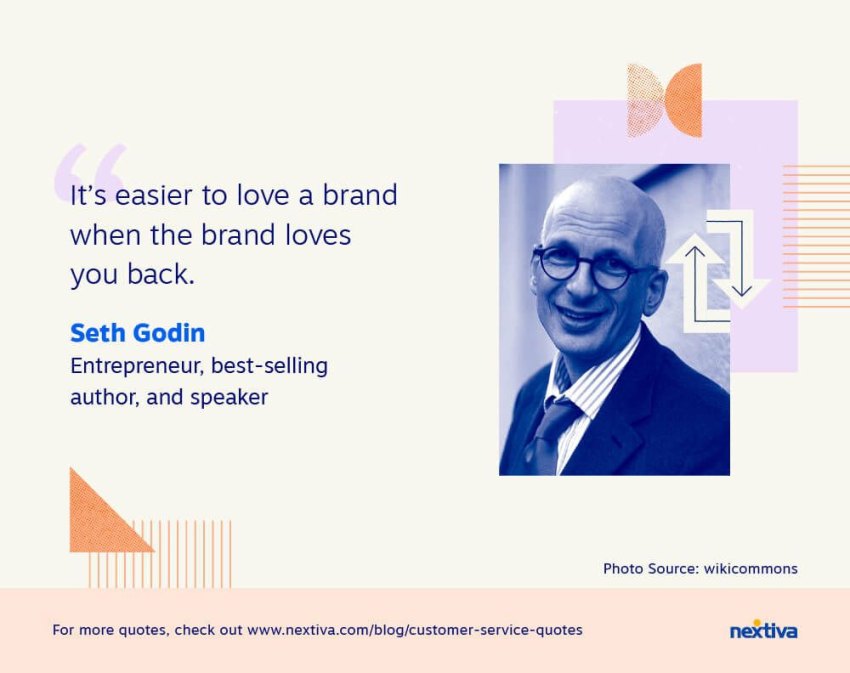 “

It’s easier to love a brand when the brand loves you back.

Seth Godin

Entrepreneur, best-selling author, and speaker

Photo Source: wikicommons

For more quotes, check out www.nextiva.com/blog/customer-service-quotes

nextiva